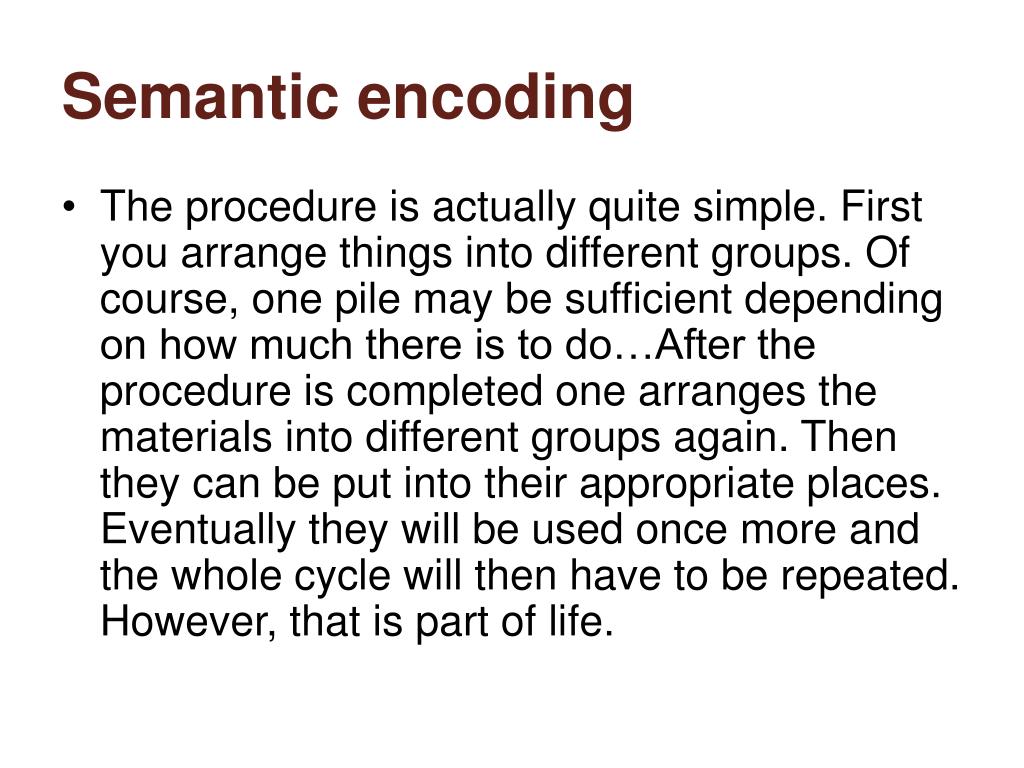 Semantic encoding

• The procedure is actually quite simple. First you arrange things into different groups. Of course, one pile may be sufficient depending on how much there is to do…After the procedure is completed one arranges the materials into different groups again. Then they can be put into their appropriate places. Eventually they will be used once more and the whole cycle will then have to be repeated. However, that is part of life.